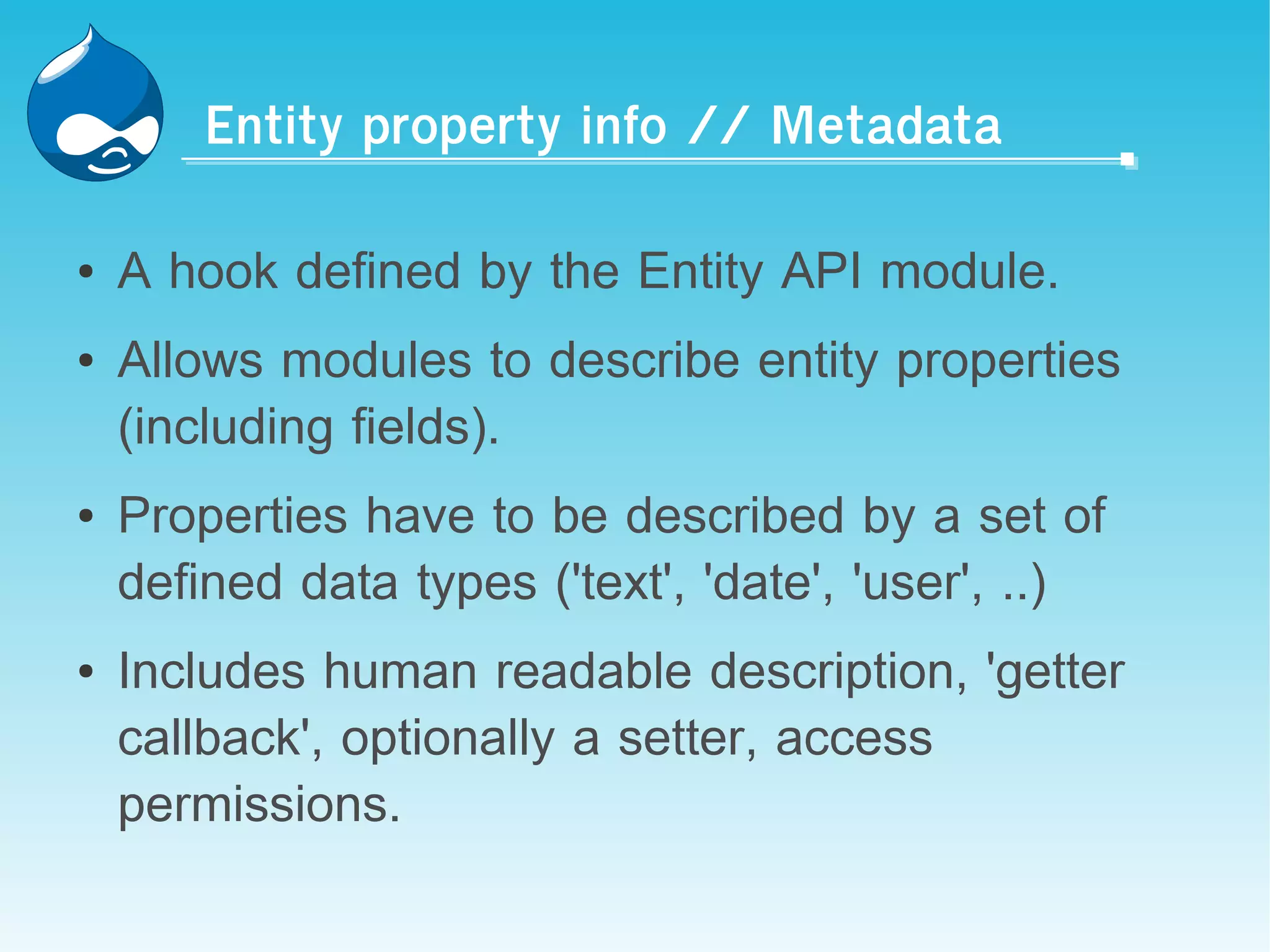 Entity property info // Metadata

• A hook defined by the Entity API module.

• Allows modules to describe entity properties (including fields).

• Properties have to be described by a set of defined data types ('text', 'date', 'user', ..)

• Includes human readable description, 'getter callback', optionally a setter, access permissions.